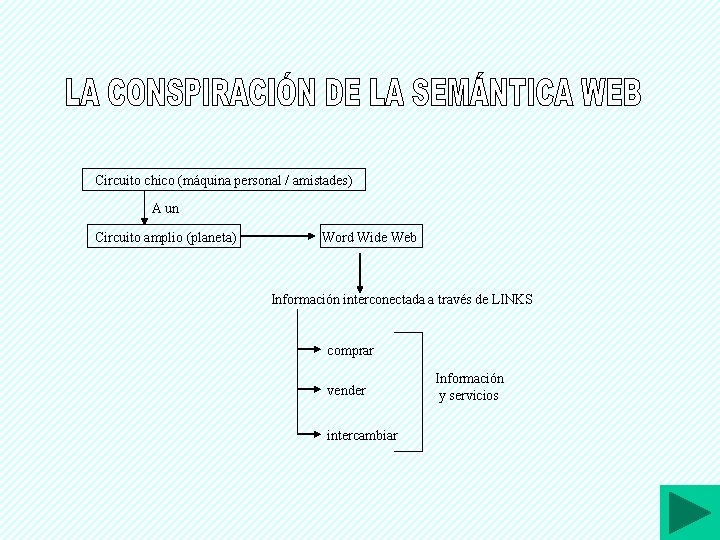 LA CONSPIRACIÓN DE LA SEMÁNTICA WEB

Circuito chico (máquina personal / amistades)

A un

Circuito amplio (planeta)

Word Wide Web

Información interconectada a través de LINKS

comprar

vender

intercambiar

Información y servicios